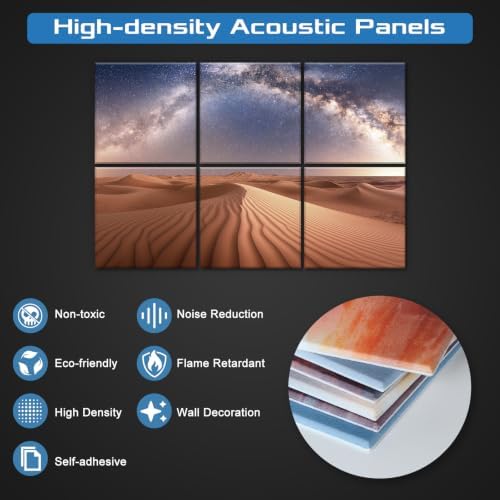 High-density Acoustic Panels

Non-toxic

Eco-friendly

High Density

Self-adhesive

Noise Reduction

Flame Retardant

Wall Decoration